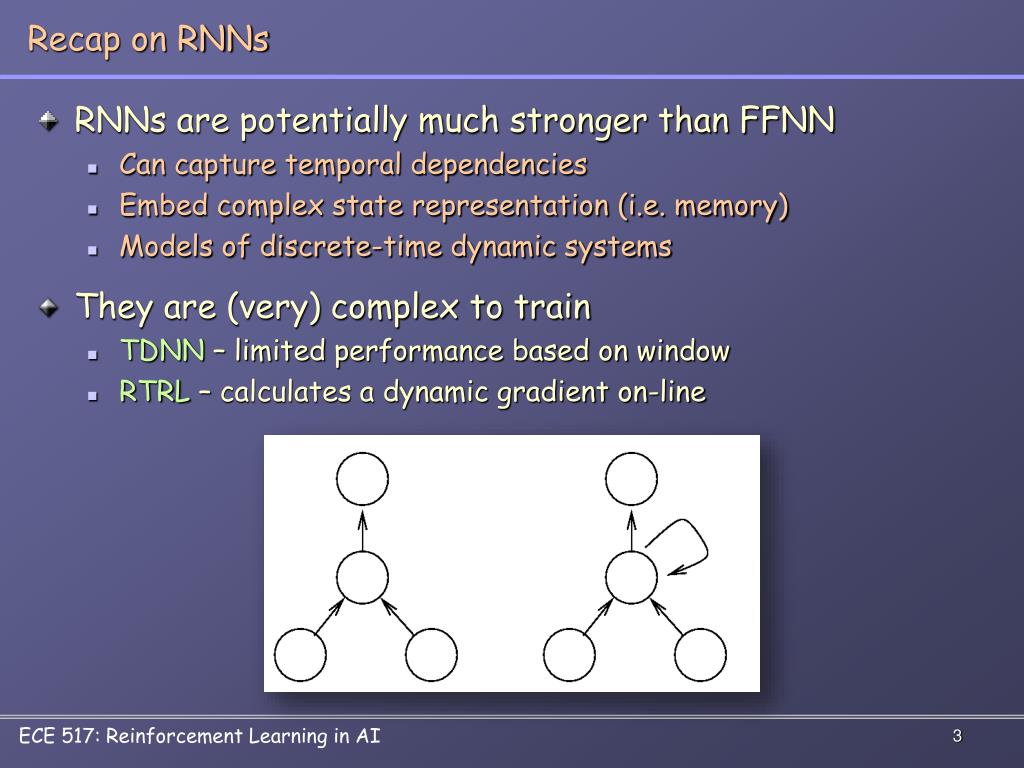 Recap on RNNs

RNNs are potentially much stronger than FFNN

Can capture temporal dependencies

Embed complex state representation (i.e. memory)

Models of discrete-time dynamic systems

They are (very) complex to train

TDNN – limited performance based on window

RTRL – calculates a dynamic gradient on-line

ECE 517: Reinforcement Learning in AI

3